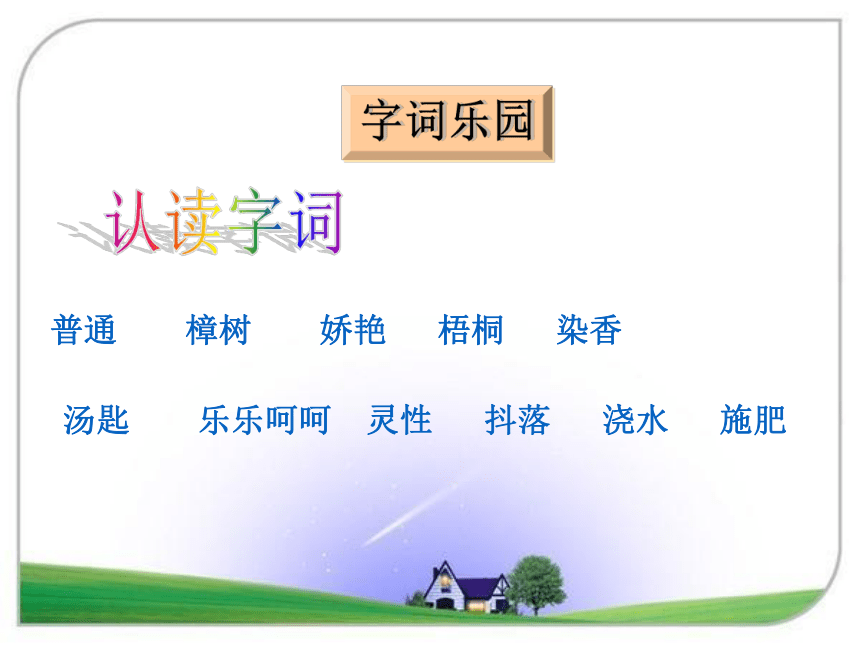 字词乐园

认读字词

普通　樟树　娇艳　梧桐　染香

汤匙　乐乐呵呵　灵性　抖落　浇水　施肥